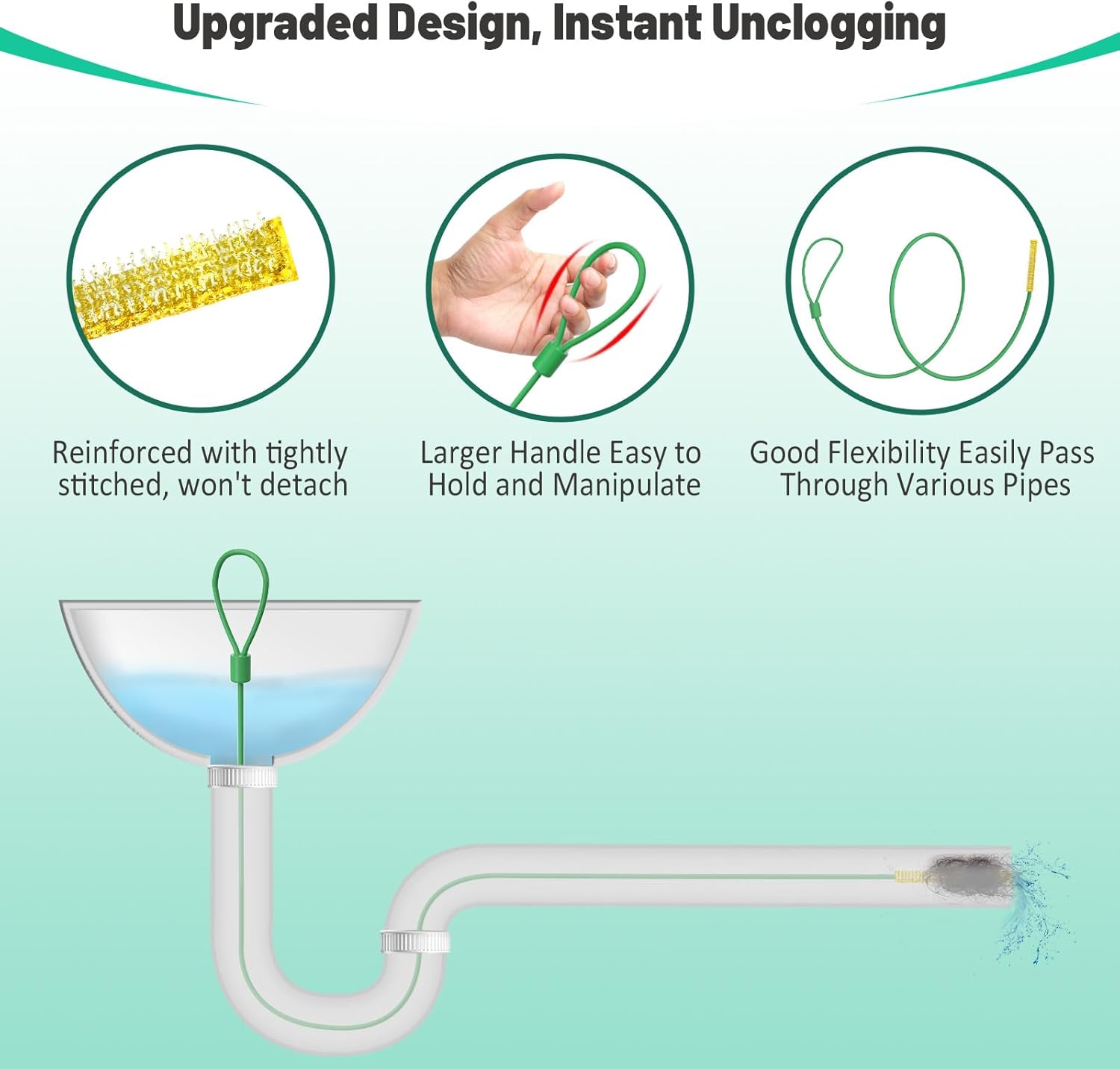 Upgraded Design, Instant Unclogging

Reinforced with tightly stitched, won't detach

Larger Handle Easy to Hold and Manipulate

Good Flexibility Easily Pass Through Various Pipes